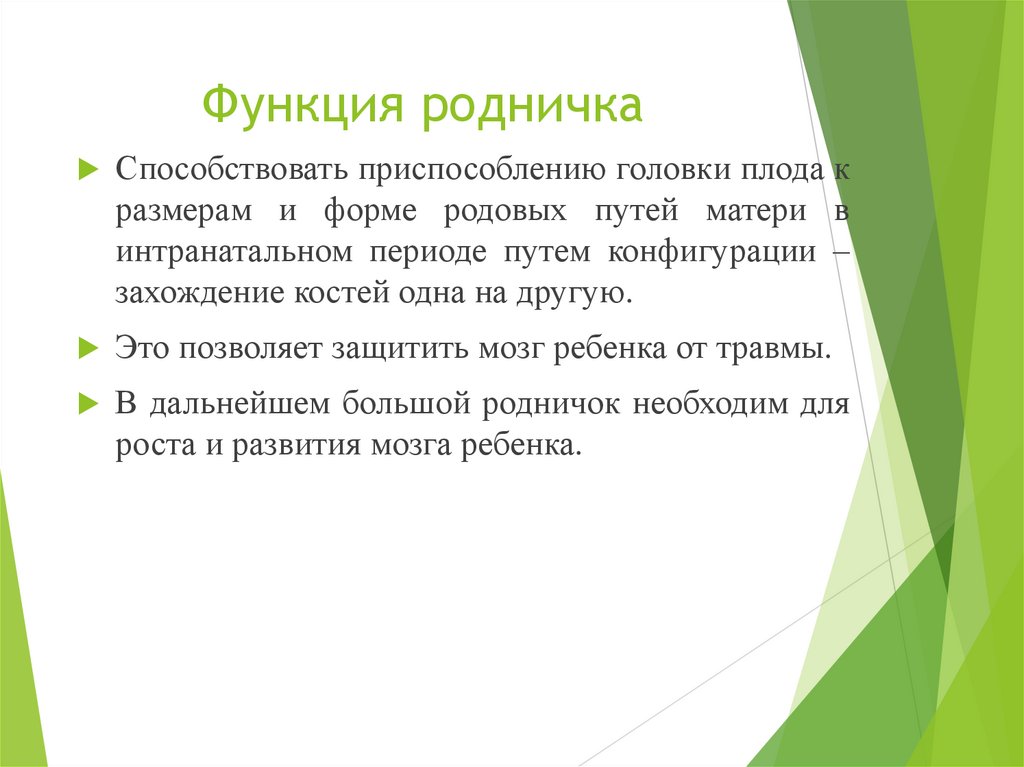 Функция родничка

Способствовать приспособлению головки плода к размерам и форме родовых путей матери в интранатальном периоде путем конфигурации – захождение костей одна на другую.

Это позволяет защитить мозг ребенка от травмы.

В дальнейшем большой родничок необходим для роста и развития мозга ребенка.